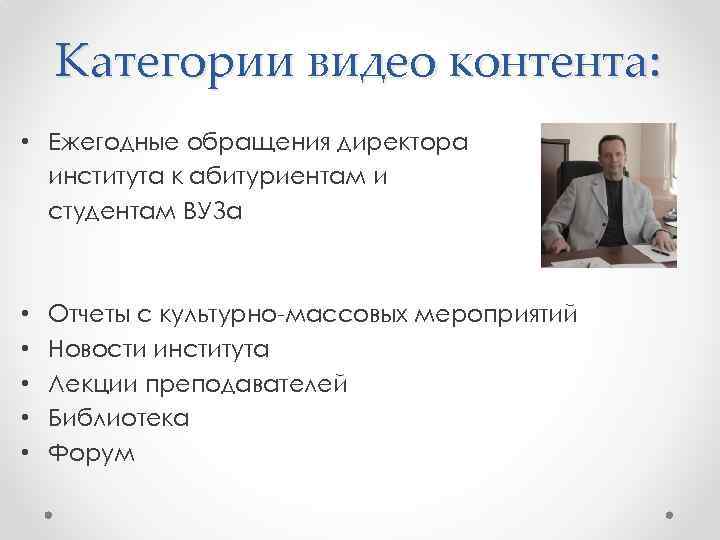 Категории видео контента:

• Ежегодные обращения директора института к абитуриентам и студентам ВУЗа

• Отчеты с культурно-массовых мероприятий
• Новости института
• Лекции преподавателей
• Библиотека
• Форум